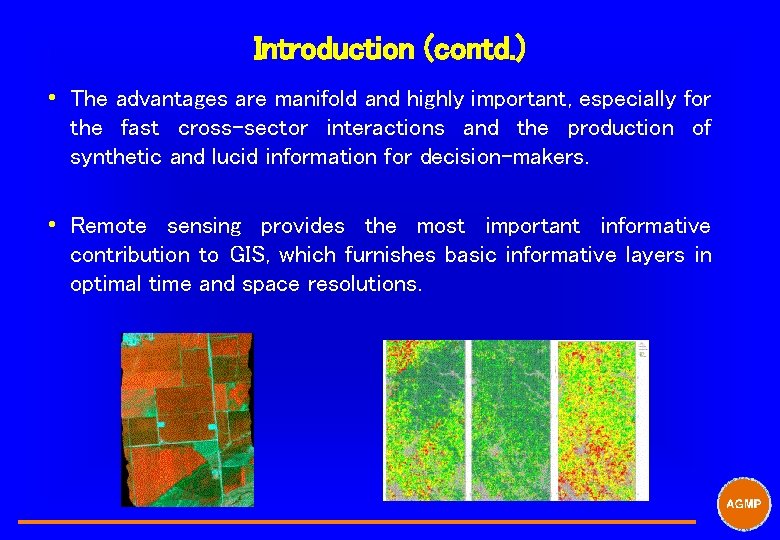 Introduction (contd.)

• The advantages are manifold and highly important, especially for the fast cross-sector interactions and the production of synthetic and lucid information for decision-makers.

• Remote sensing provides the most important informative contribution to GIS, which furnishes basic informative layers in optimal time and space resolutions.

AGMP